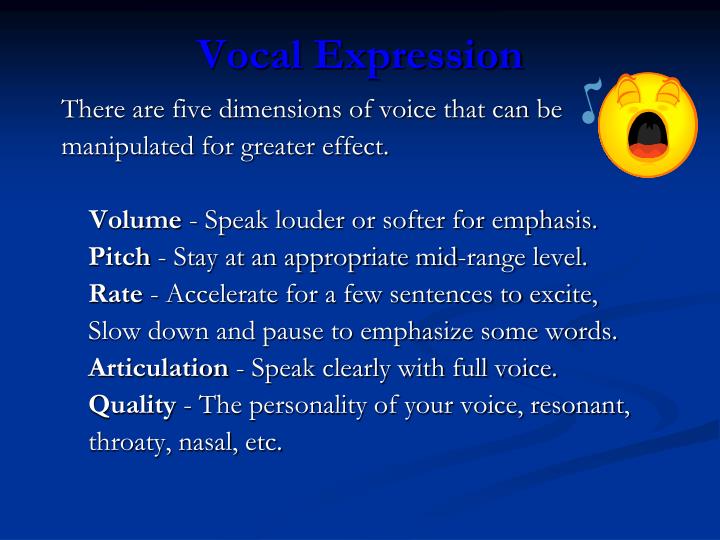 Vocal Expression

There are five dimensions of voice that can be manipulated for greater effect.

Volume - Speak louder or softer for emphasis.
Pitch - Stay at an appropriate mid-range level.
Rate - Accelerate for a few sentences to excite, Slow down and pause to emphasize some words.
Articulation - Speak clearly with full voice.
Quality - The personality of your voice, resonant, throaty, nasal, etc.